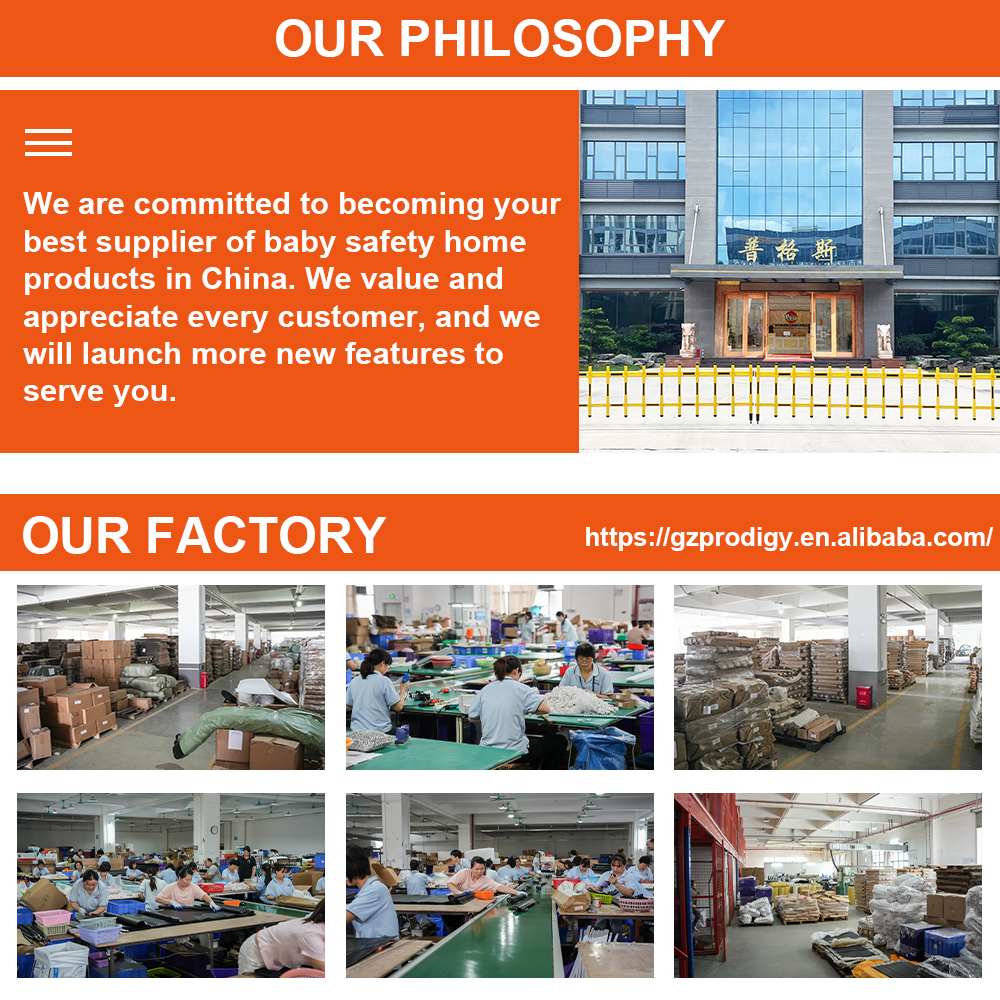 OUR PHILOSOPHY

We are committed to becoming your best supplier of baby safety home products in China. We value and appreciate every customer, and we will launch more new features to serve you.

普格斯

OUR FACTORY

https://gzprodigy.en.alibaba.com/